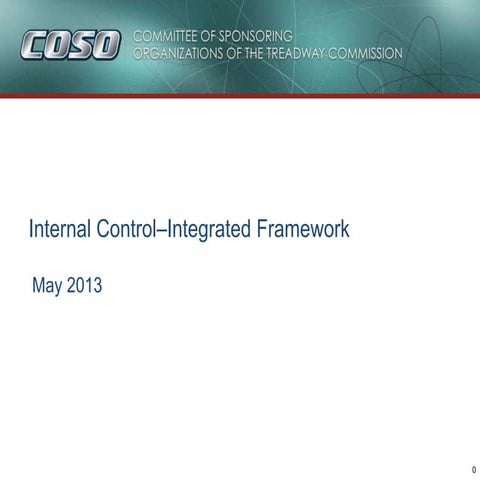 COSO COMMITTEE OF SPONSORING ORGANIZATIONS OF THE TREADWAY COMMISSION

Internal Control–Integrated Framework

May 2013

0